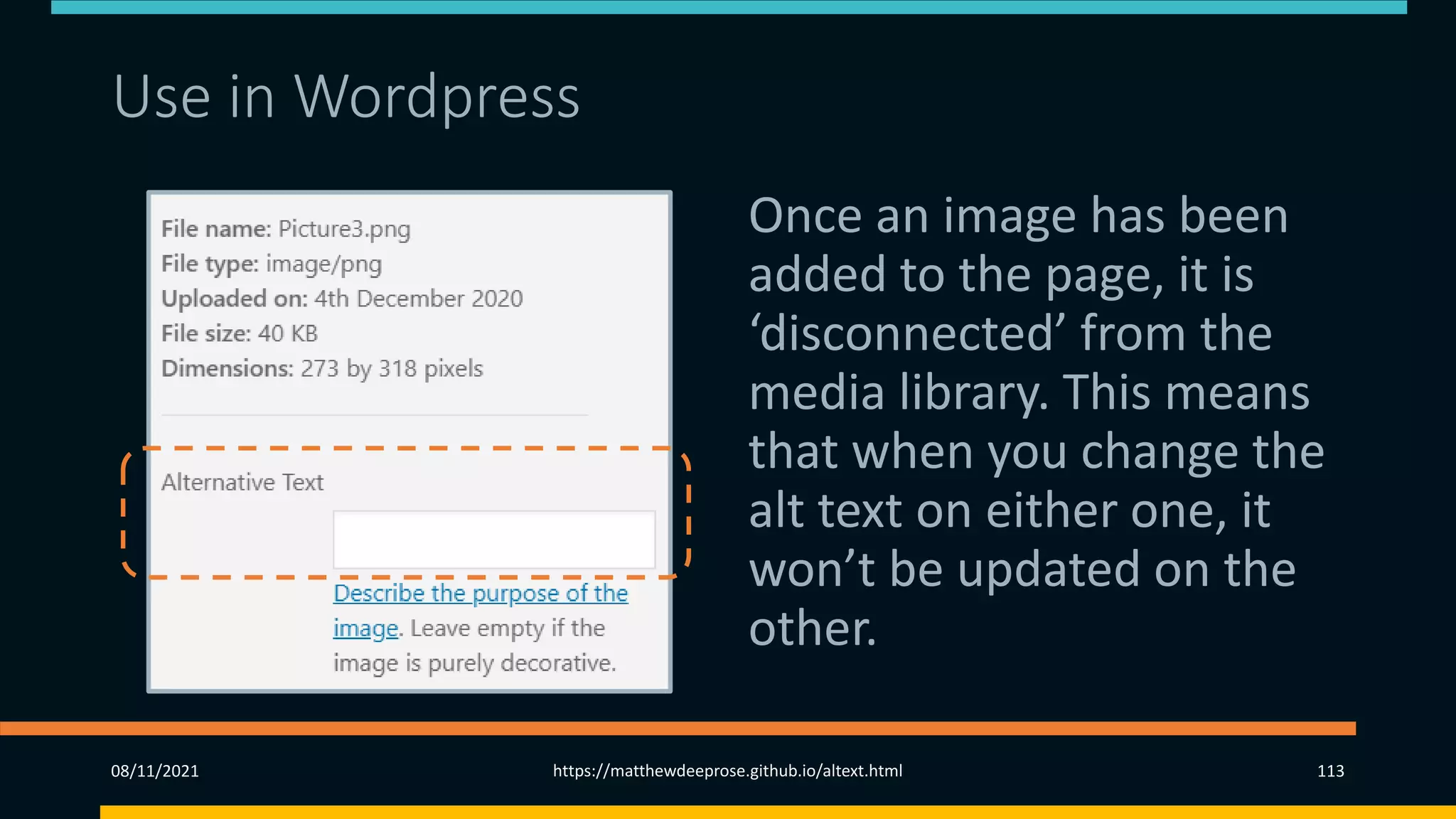 Use in Wordpress

File name: Picture3.png
File type: image/png
Uploaded on: 4th December 2020
File size: 40 KB
Dimensions: 273 by 318 pixels

Alternative Text

Describe the purpose of the image. Leave empty if the image is purely decorative.

Once an image has been added to the page, it is ‘disconnected’ from the media library. This means that when you change the alt text on either one, it won’t be updated on the other.

08/11/2021

https://matthewdeeprose.github.io/altext.html

113